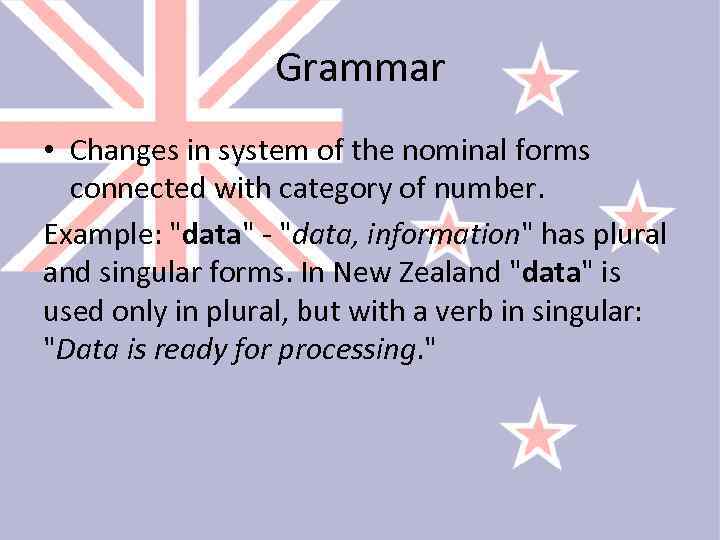 Grammar

• Changes in system of the nominal forms connected with category of number.

Example: "data" - "data, information" has plural and singular forms. In New Zealand "data" is used only in plural, but with a verb in singular: "Data is ready for processing."